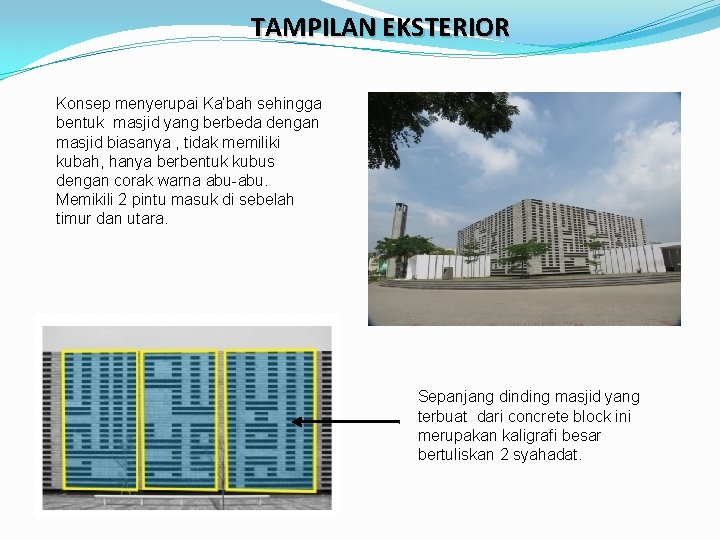 TAMPILAN EKSTERIOR

Konsep menyerupai Ka'bah sehingga bentuk masjid yang berbeda dengan masjid biasanya , tidak memiliki kubah, hanya berbentuk kubus dengan corak warna abu-abu. Memikili 2 pintu masuk di sebelah timur dan utara.

Sepanjang dinding masjid yang terbuat dari concrete block ini merupakan kaligrafi besar bertuliskan 2 syahadat.